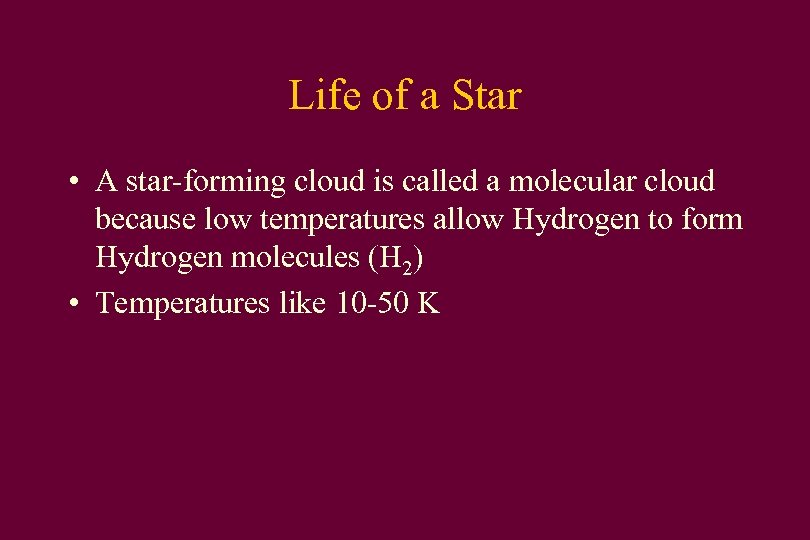 Life of a Star

• A star-forming cloud is called a molecular cloud because low temperatures allow Hydrogen to form Hydrogen molecules ($H_2$)

• Temperatures like 10-50 K